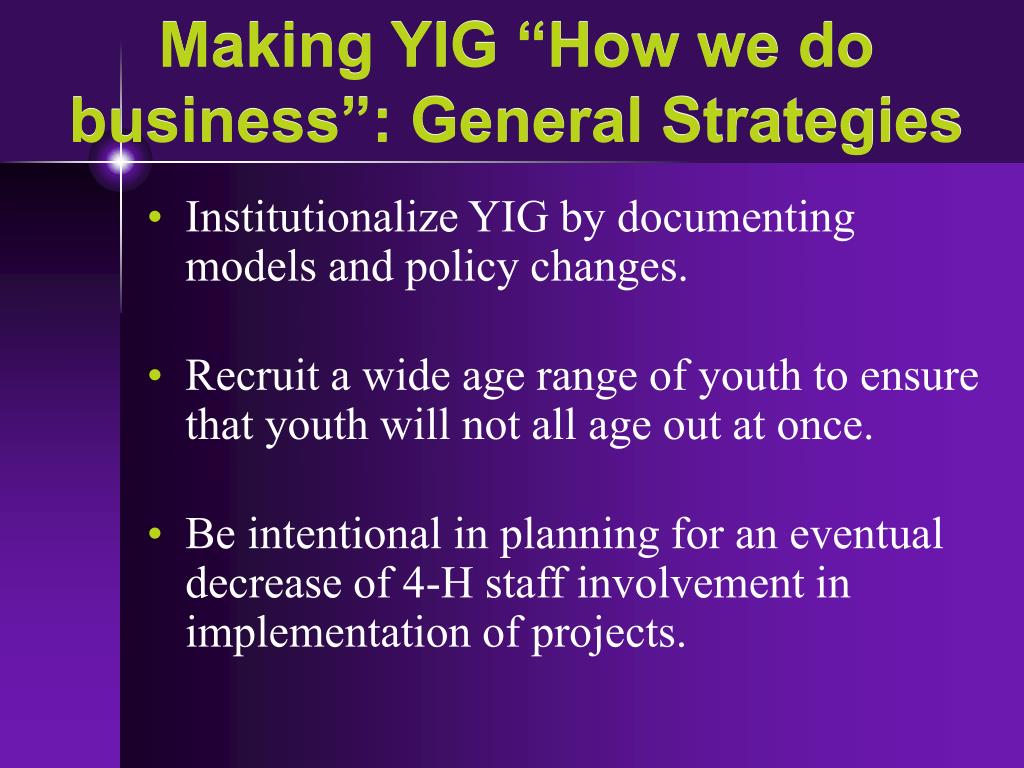 Making YIG “How we do business”: General Strategies

• Institutionalize YIG by documenting models and policy changes.

• Recruit a wide age range of youth to ensure that youth will not all age out at once.

• Be intentional in planning for an eventual decrease of 4-H staff involvement in implementation of projects.